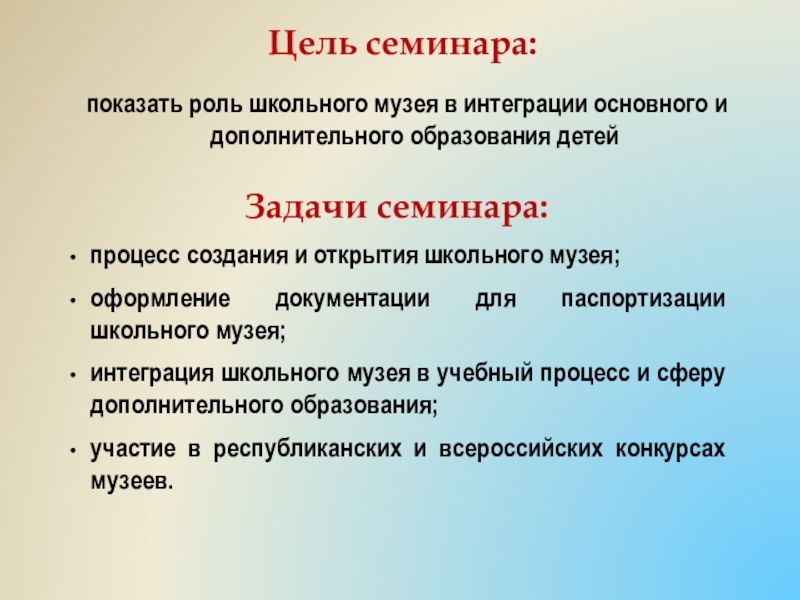 Цель семинара:

показать роль школьного музея в интеграции основного и дополнительного образования детей

Задачи семинара:

• процесс создания и открытия школьного музея;
• оформление документации для паспортизации школьного музея;
• интеграция школьного музея в учебный процесс и сферу дополнительного образования;
• участие в республиканских и всероссийских конкурсах музеев.